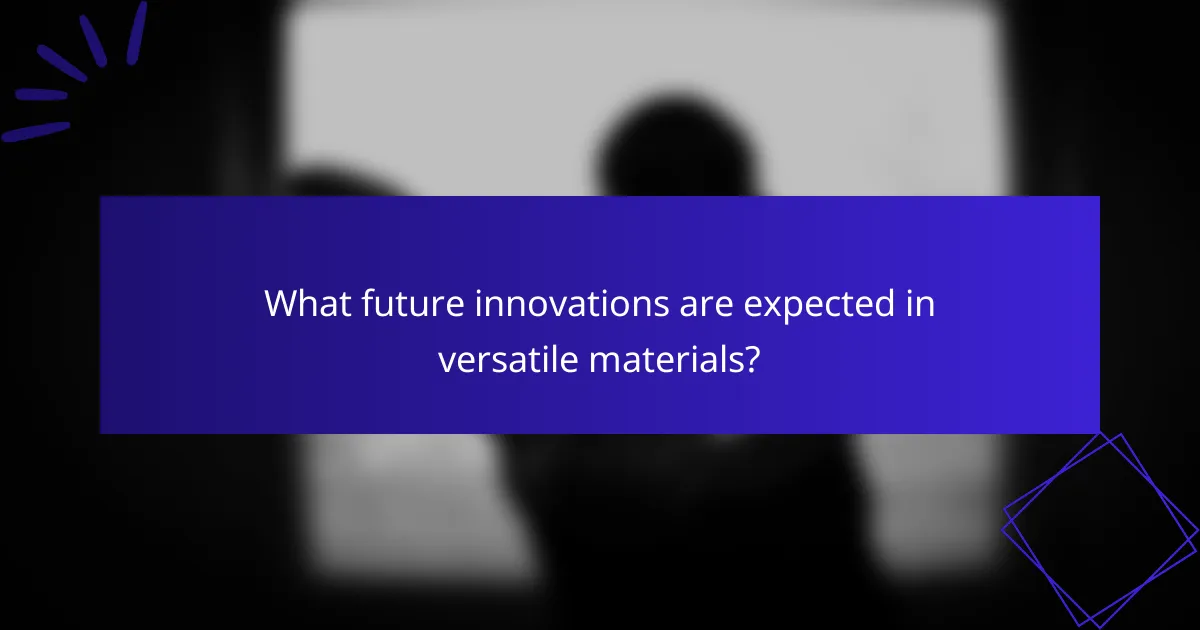 What future innovations are expected in versatile materials?